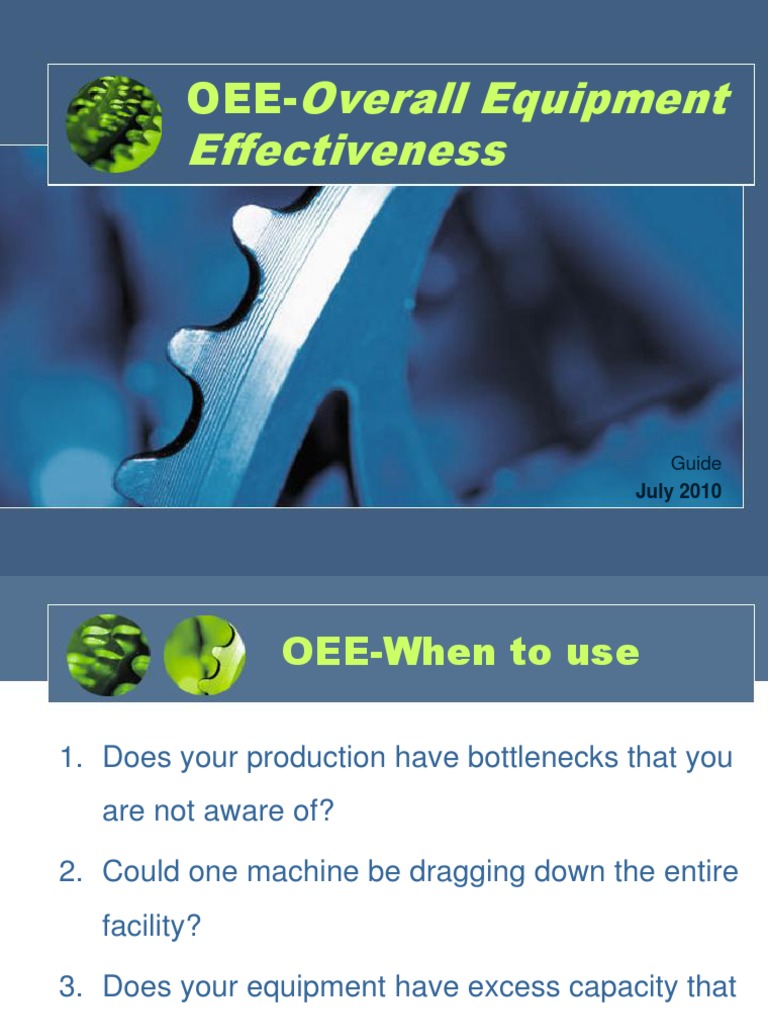 OEE-Overall Equipment Effectiveness

Guide
July 2010

OEE-When to use

1. Does your production have bottlenecks that you are not aware of?

2. Could one machine be dragging down the entire facility?

3. Does your equipment have excess capacity that